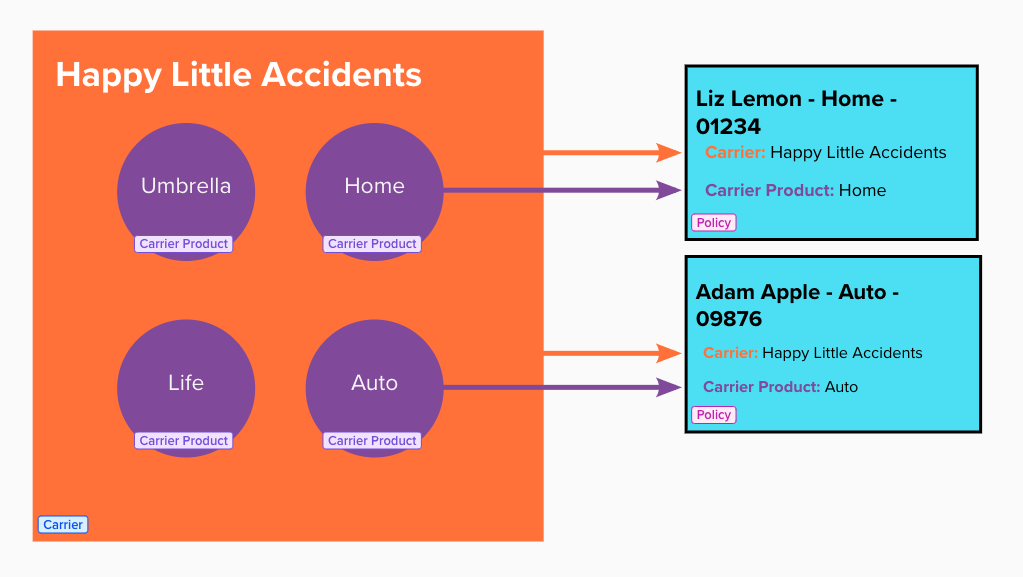 Happy Little Accidents

Umbrella
Carrier Product

Home
Carrier Product

Life
Carrier Product

Auto
Carrier Product

Carrier

Liz Lemon - Home - 01234
Carrier: Happy Little Accidents
Carrier Product: Home
Policy

Adam Apple - Auto - 09876
Carrier: Happy Little Accidents
Carrier Product: Auto
Policy